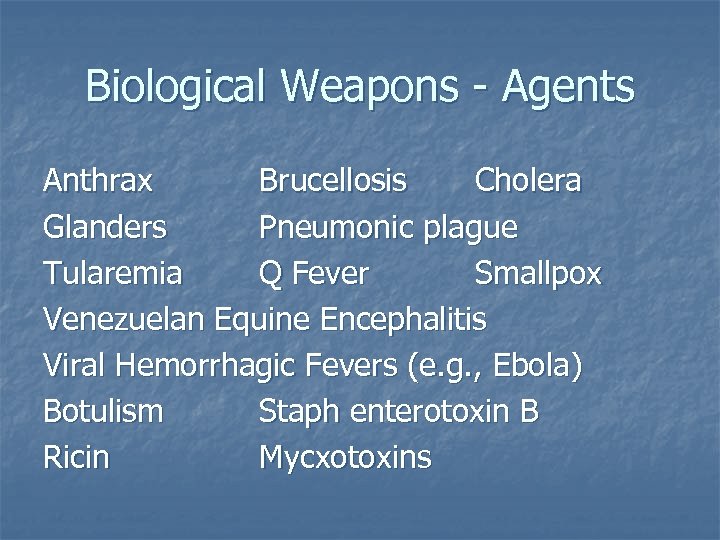 Biological Weapons - Agents

Anthrax Brucellosis Cholera
Glanders Pneumonic plague
Tularemia Q Fever Smallpox
Venezuelan Equine Encephalitis
Viral Hemorrhagic Fevers (e.g., Ebola)
Botulism Staph enterotoxin B
Ricin Mycxotoxins